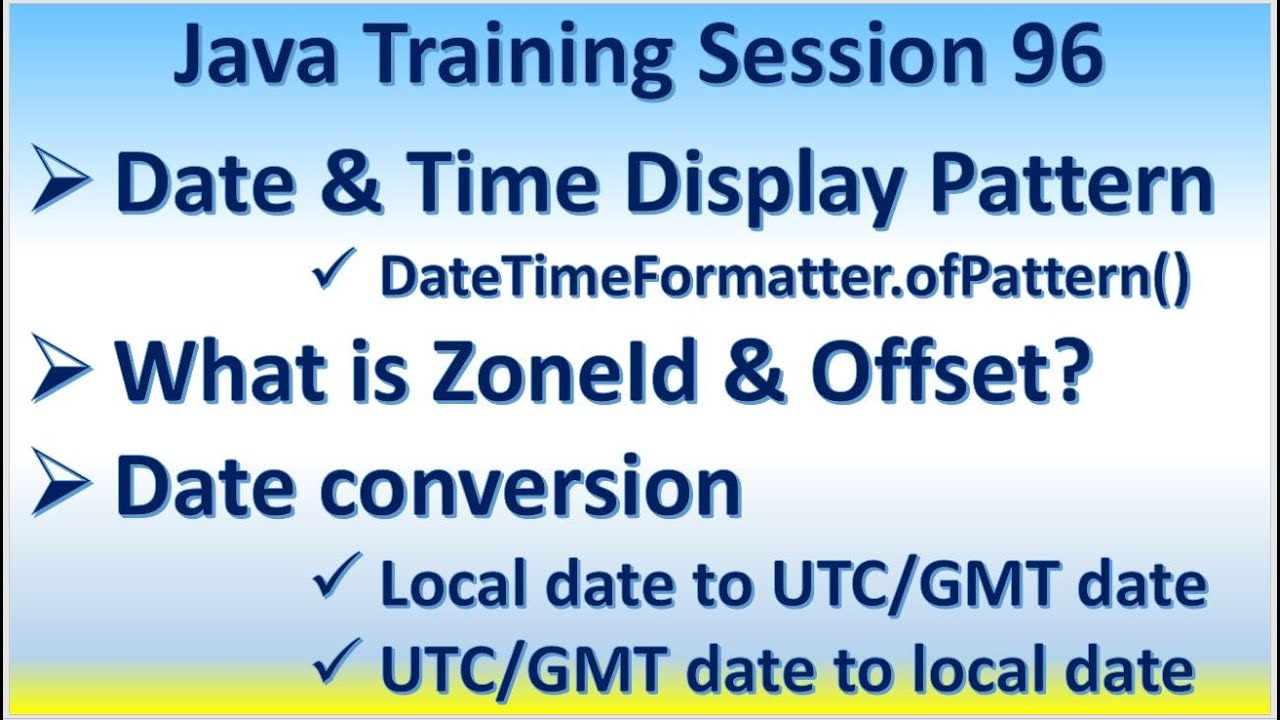 Java Training Session 96

➢ Date & Time Display Pattern

✓ DateTimeFormatter.ofPattern()

➢ What is ZoneId & Offset?

➢ Date conversion

✓ Local date to UTC/GMT date

✓ UTC/GMT date to local date